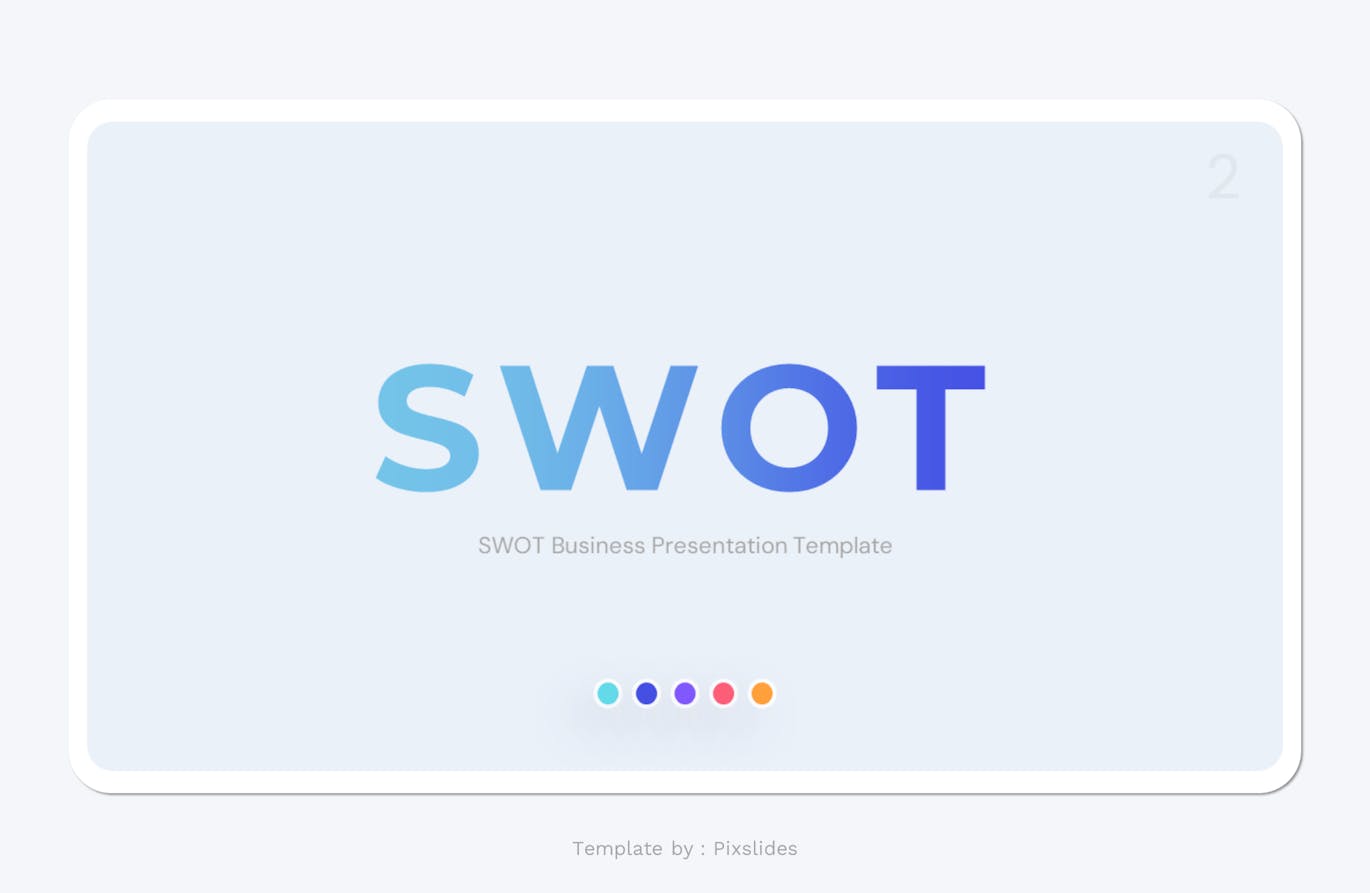 2

SWOT

SWOT Business Presentation Template

Template by : Pixslides